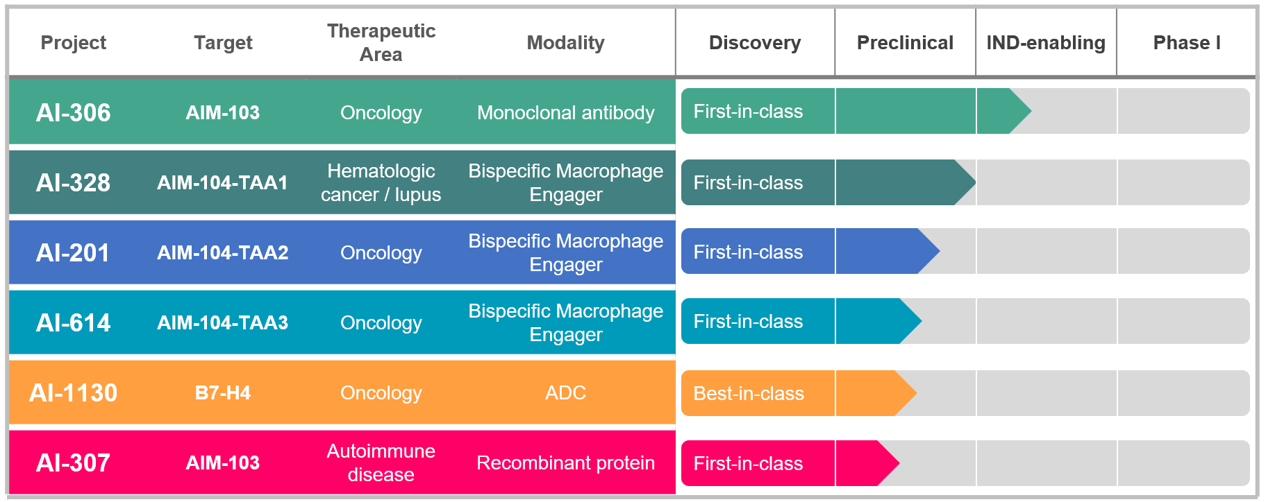 | Project | Target | Therapeutic Area | Modality | Discovery | Preclinical | IND-enabling | Phase I |
|---|---|---|---|---|---|---|---|
| AI-306 | AIM-103 | Oncology | Monoclonal antibody | First-in-class | | | |
| AI-328 | AIM-104-TAA1 | Hematologic cancer / lupus | Bispecific Macrophage Engager | First-in-class | | | |
| AI-201 | AIM-104-TAA2 | Oncology | Bispecific Macrophage Engager | First-in-class | | | |
| AI-614 | AIM-104-TAA3 | Oncology | Bispecific Macrophage Engager | First-in-class | | | |
| AI-1130 | B7-H4 | Oncology | ADC | Best-in-class | | | |
| AI-307 | AIM-103 | Autoimmune disease | Recombinant protein | First-in-class | | | |